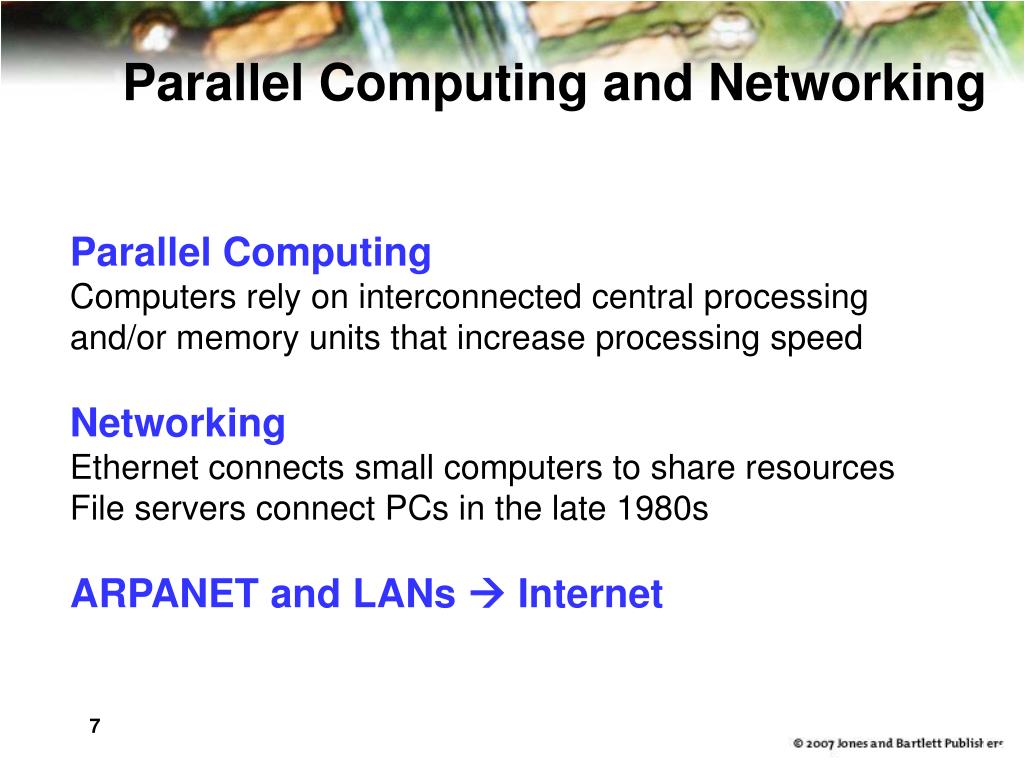 Parallel Computing and Networking

Parallel Computing
Computers rely on interconnected central processing and/or memory units that increase processing speed

Networking
Ethernet connects small computers to share resources
File servers connect PCs in the late 1980s

ARPANET and LANs → Internet

7

© 2007 Jones and Bartlett Publishers